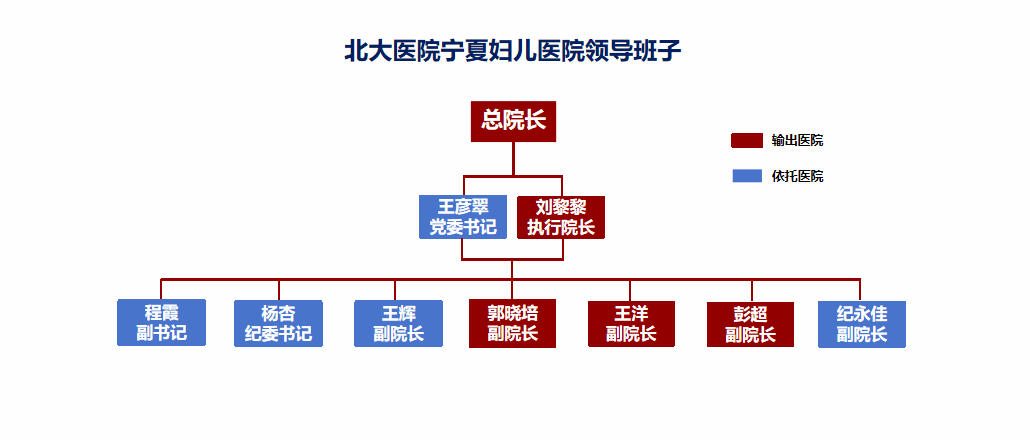 北大医院宁夏妇儿医院领导班子

总院长

输出医院

依托医院

王彦翠
党委书记

刘黎黎
执行院长

程霞
副书记

杨杏
纪委书记

王辉
副院长

郭晓培
副院长

王洋
副院长

彭超
副院长

纪永佳
副院长